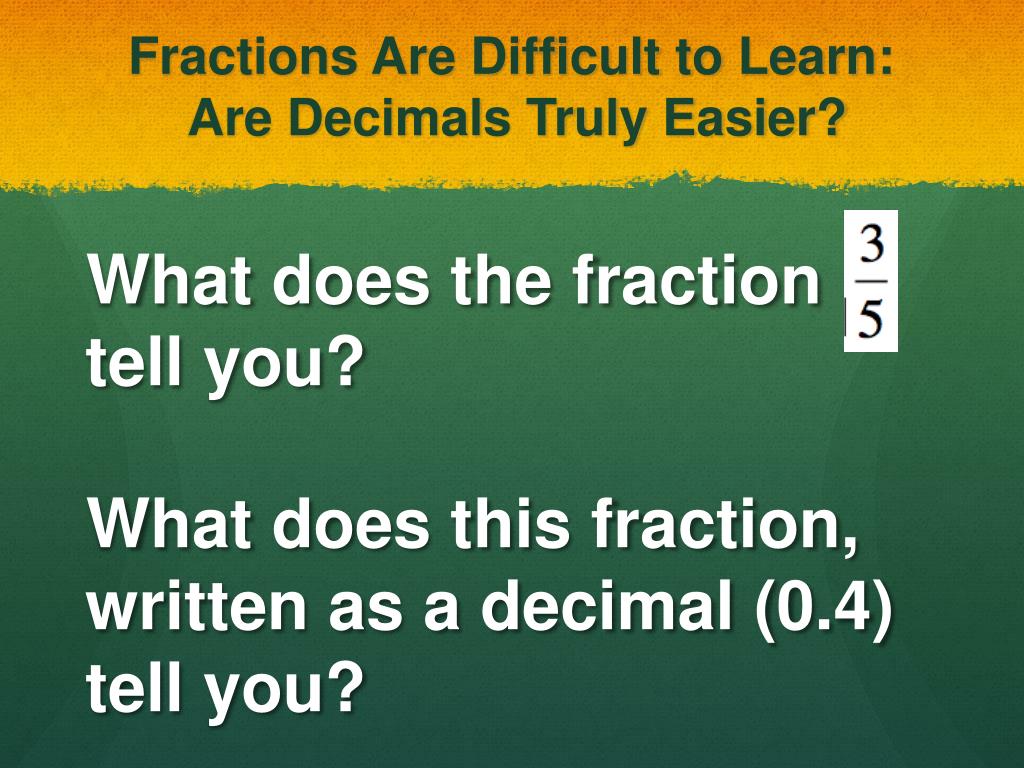 Fractions Are Difficult to Learn: Are Decimals Truly Easier?

What does the fraction $\frac{3}{5}$ tell you?

What does this fraction, written as a decimal (0.4) tell you?